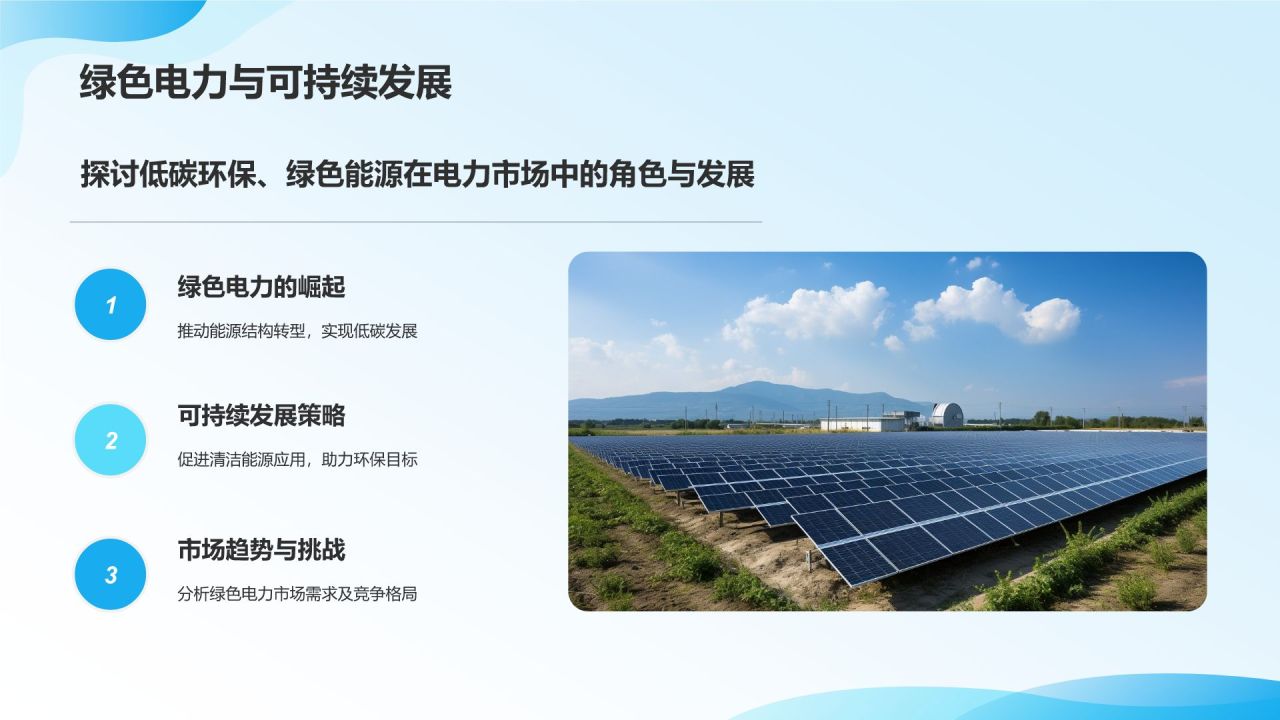 绿色电力与可持续发展

探讨低碳环保、绿色能源在电力市场中的角色与发展

1
绿色电力的崛起
推动能源结构转型，实现低碳发展

2
可持续发展策略
促进清洁能源应用，助力环保目标

3
市场趋势与挑战
分析绿色电力市场需求及竞争格局